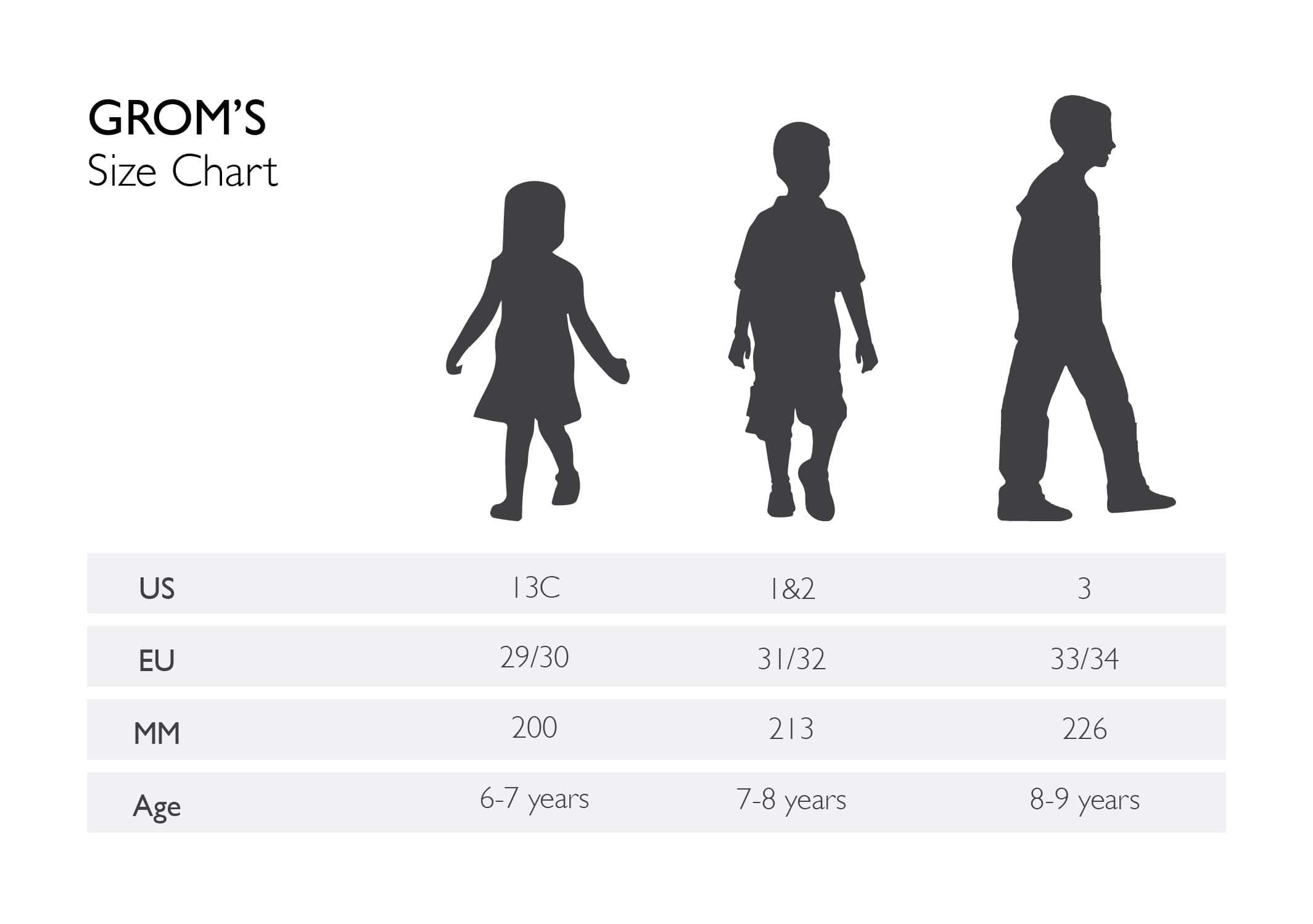 GROM'S
Size Chart

| US | 13C | 1&2 | 3 |
|---|---|---|---|
| EU | 29/30 | 31/32 | 33/34 |
| MM | 200 | 213 | 226 |
| Age | 6-7 years | 7-8 years | 8-9 years |